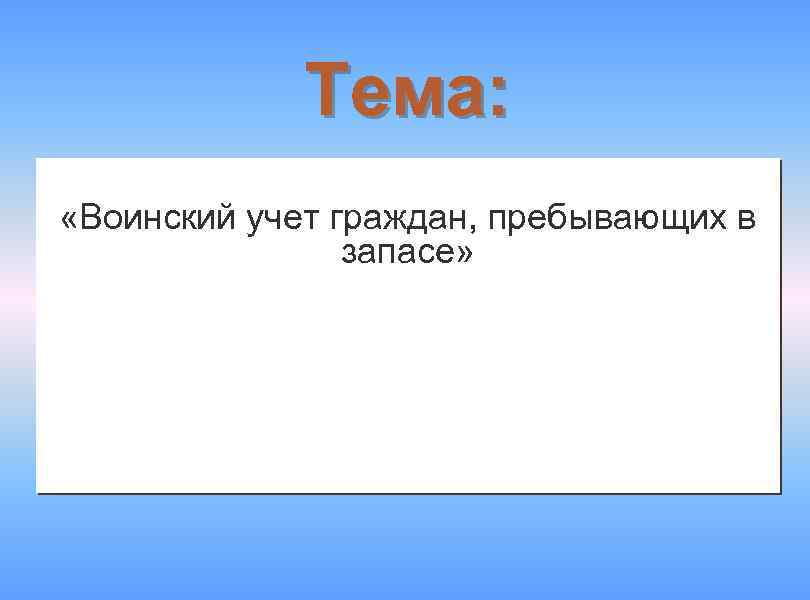 Тема:

«Воинский учет граждан, пребывающих в запасе»